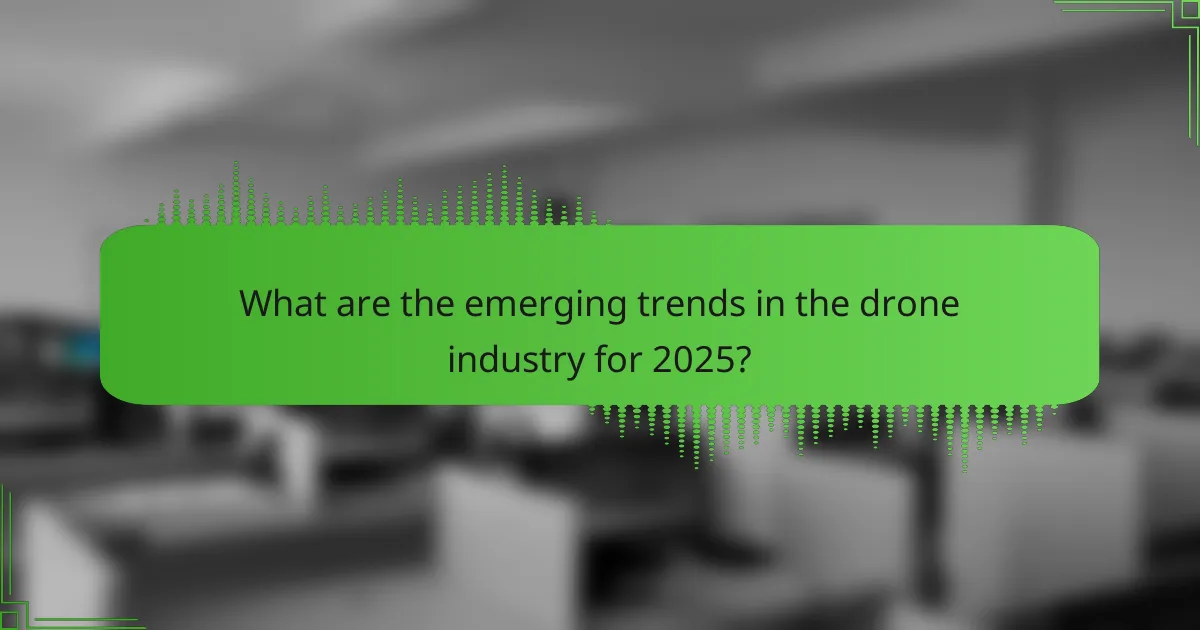 What are the emerging trends in the drone industry for 2025?